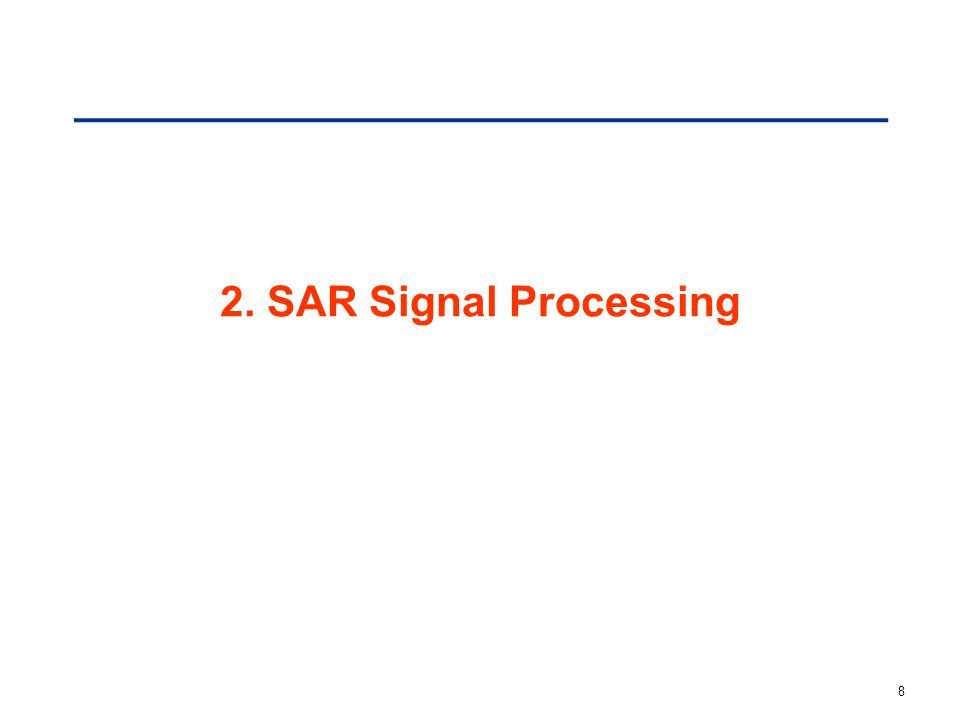 2. SAR Signal Processing

8